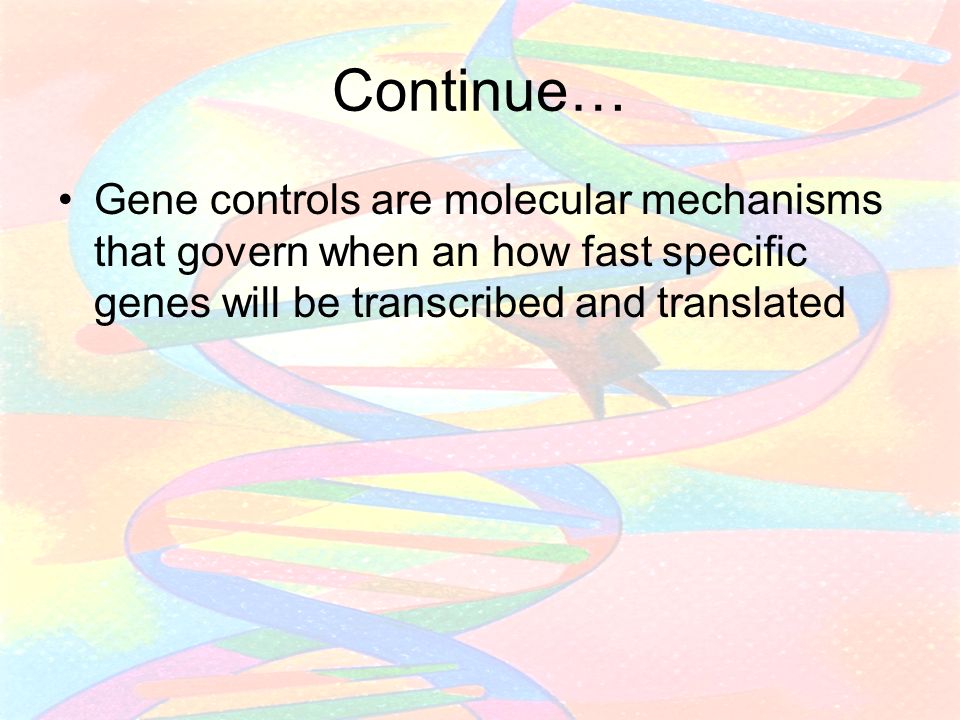 Continue…

• Gene controls are molecular mechanisms that govern when an how fast specific genes will be transcribed and translated